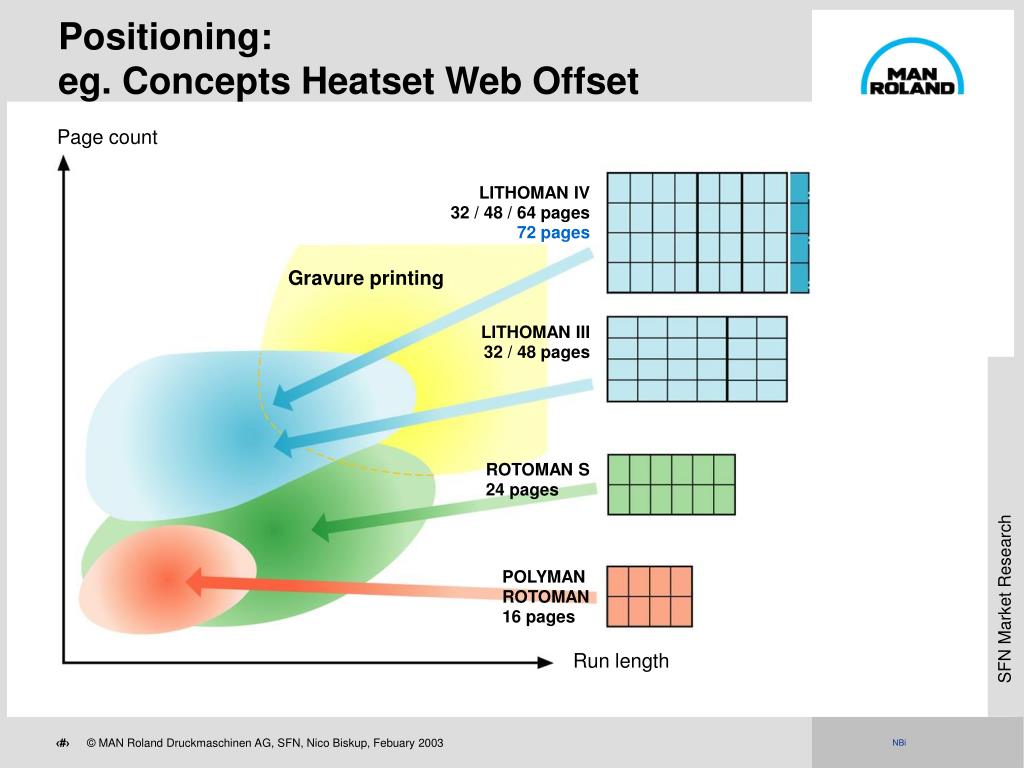 Positioning:
eg. Concepts Heatset Web Offset

MAN ROLAND

Page count

LITHOMAN IV
32 / 48 / 64 pages
72 pages

Gravure printing

LITHOMAN III
32 / 48 pages

ROTOMAN S
24 pages

POLYMAN
ROTOMAN
16 pages

Run length

SFN Market Research

‹#› © MAN Roland Druckmaschinen AG, SFN, Nico Biskup, Febuary 2003

NBi